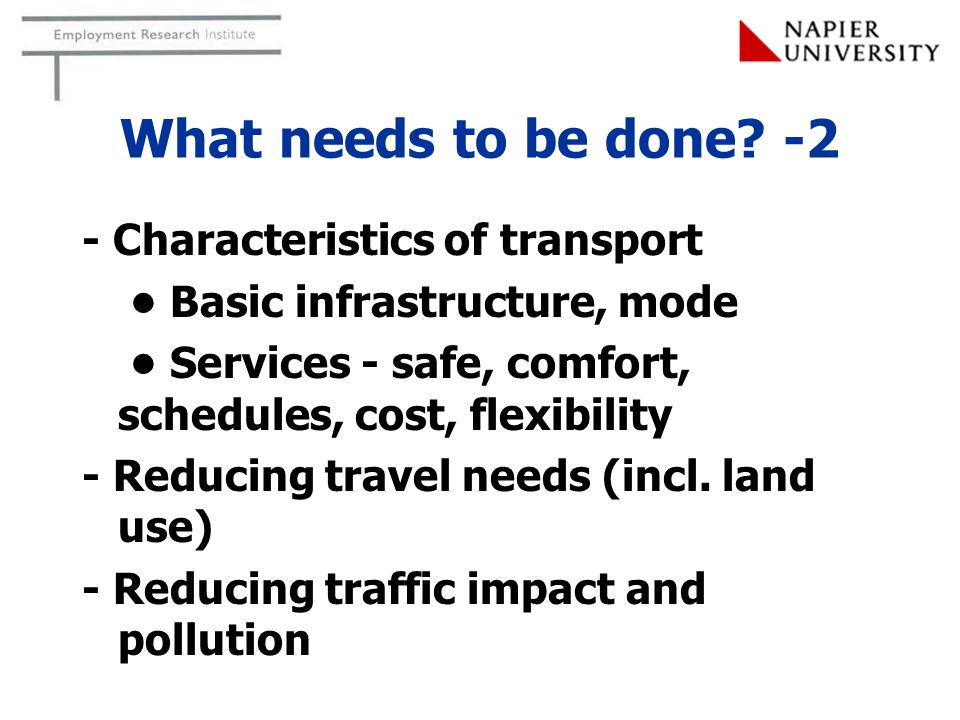 Employment Research Institute

NAPIER UNIVERSITY

What needs to be done? -2

- Characteristics of transport

• Basic infrastructure, mode

• Services - safe, comfort, schedules, cost, flexibility

- Reducing travel needs (incl. land use)

- Reducing traffic impact and pollution